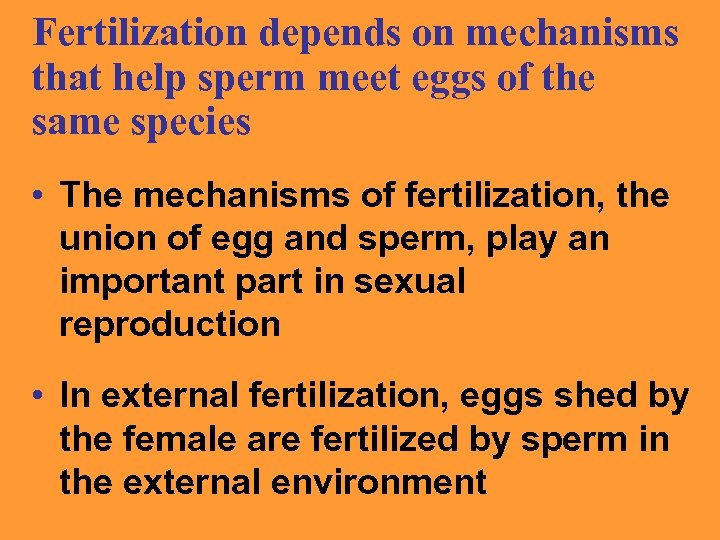 Fertilization depends on mechanisms that help sperm meet eggs of the same species

• The mechanisms of fertilization, the union of egg and sperm, play an important part in sexual reproduction

• In external fertilization, eggs shed by the female are fertilized by sperm in the external environment